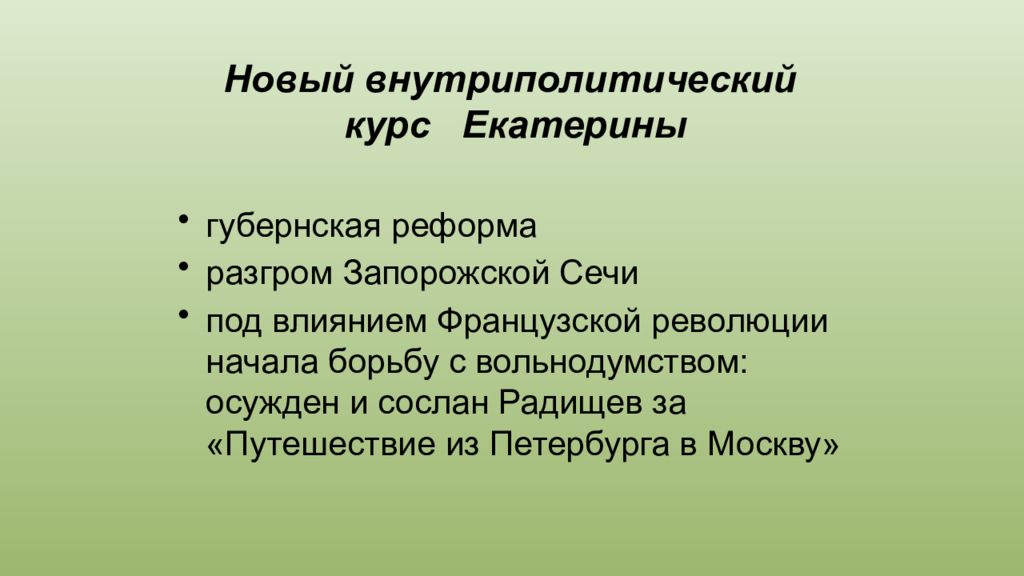 Новый внутриполитический курс Екатерины

• губернская реформа
• разгром Запорожской Сечи
• под влиянием Французской революции начала борьбу с вольнодумством: осужден и сослан Радищев за «Путешествие из Петербурга в Москву»